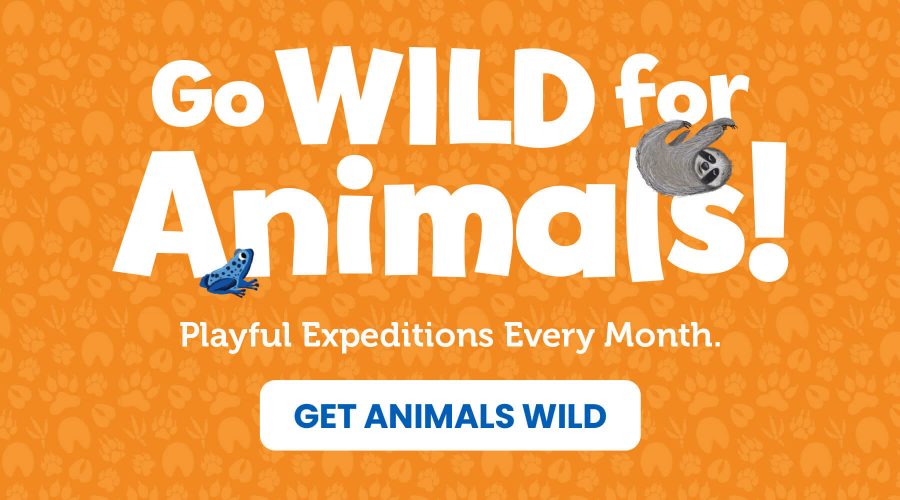 Go WILD for Animals!

Playful Expeditions Every Month.

GET ANIMALS WILD